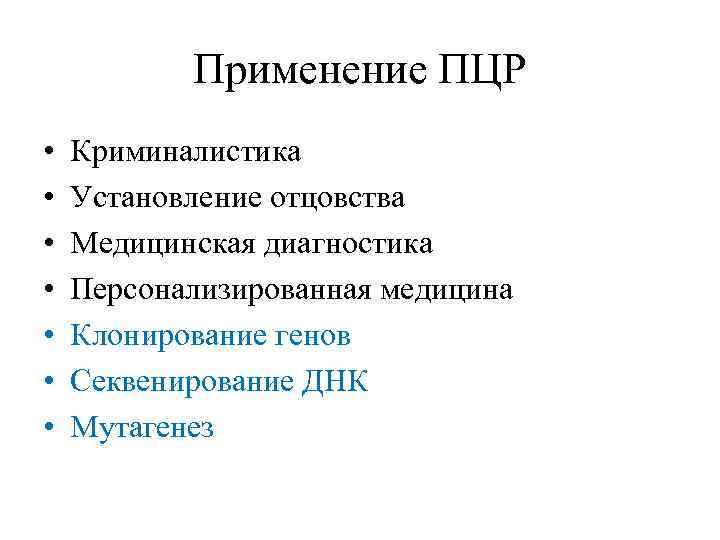 Применение ПЦР

• Криминалистика
• Установление отцовства
• Медицинская диагностика
• Персонализированная медицина
• Клонирование генов
• Секвенирование ДНК
• Мутагенез